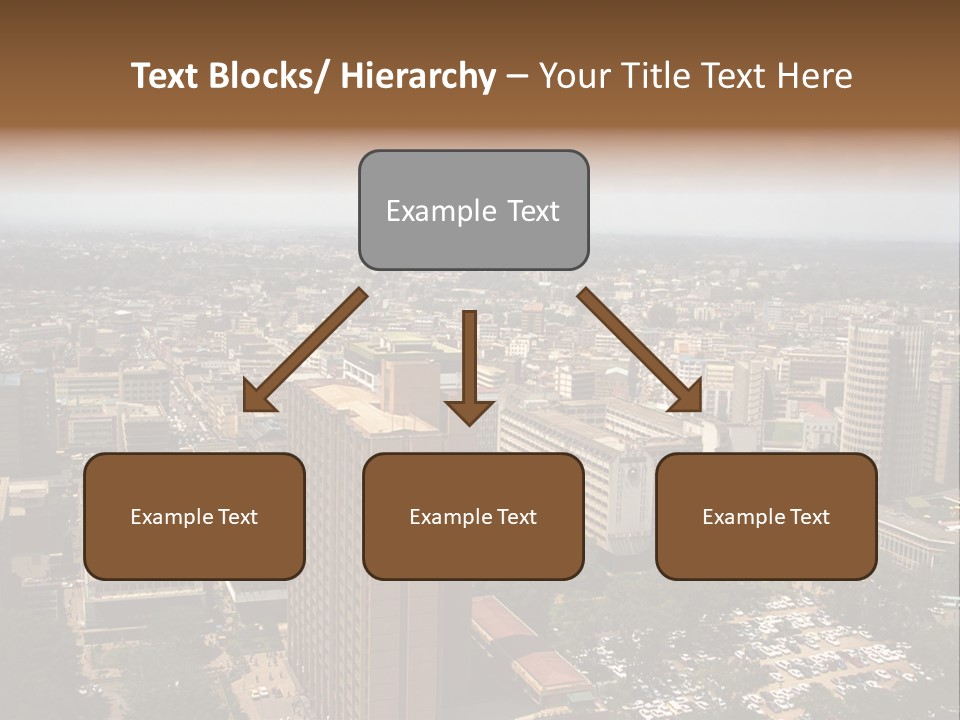 Text Blocks/ Hierarchy – Your Title Text Here

Example Text

Example Text

Example Text

Example Text